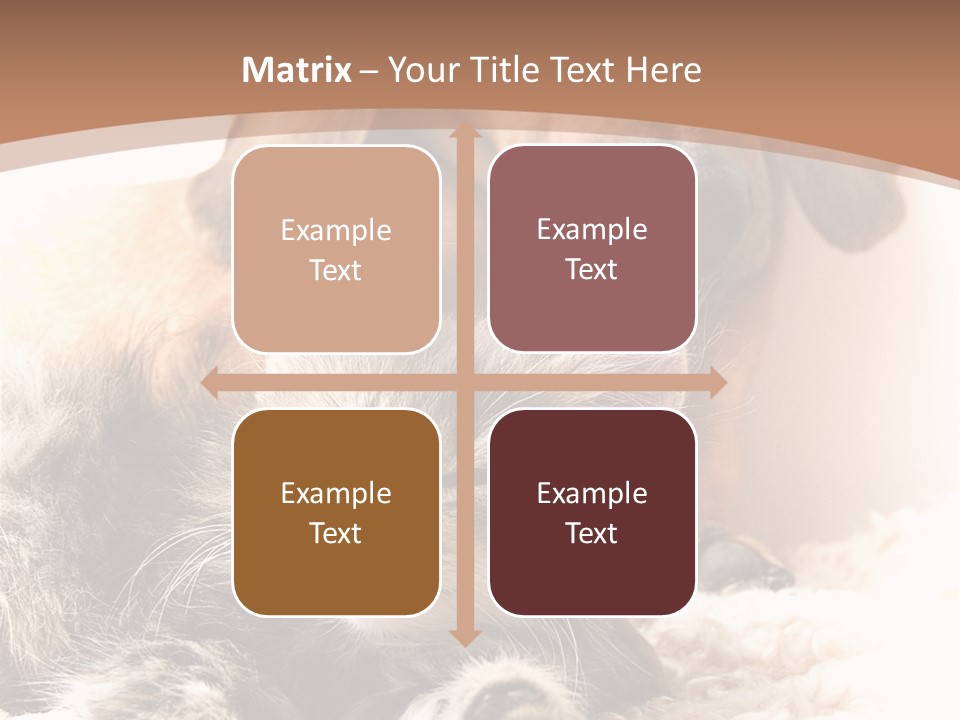 Matrix – Your Title Text Here

Example Text

Example Text

Example Text

Example Text